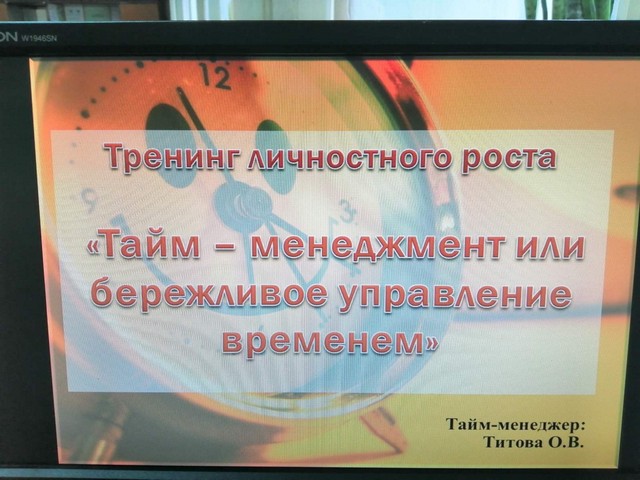 ON W1946SN

12

9

3

Тренинг личностного роста

«Тайм – менеджмент или бережливое управление временем»

Тайм-менеджер:
Титова О.В.